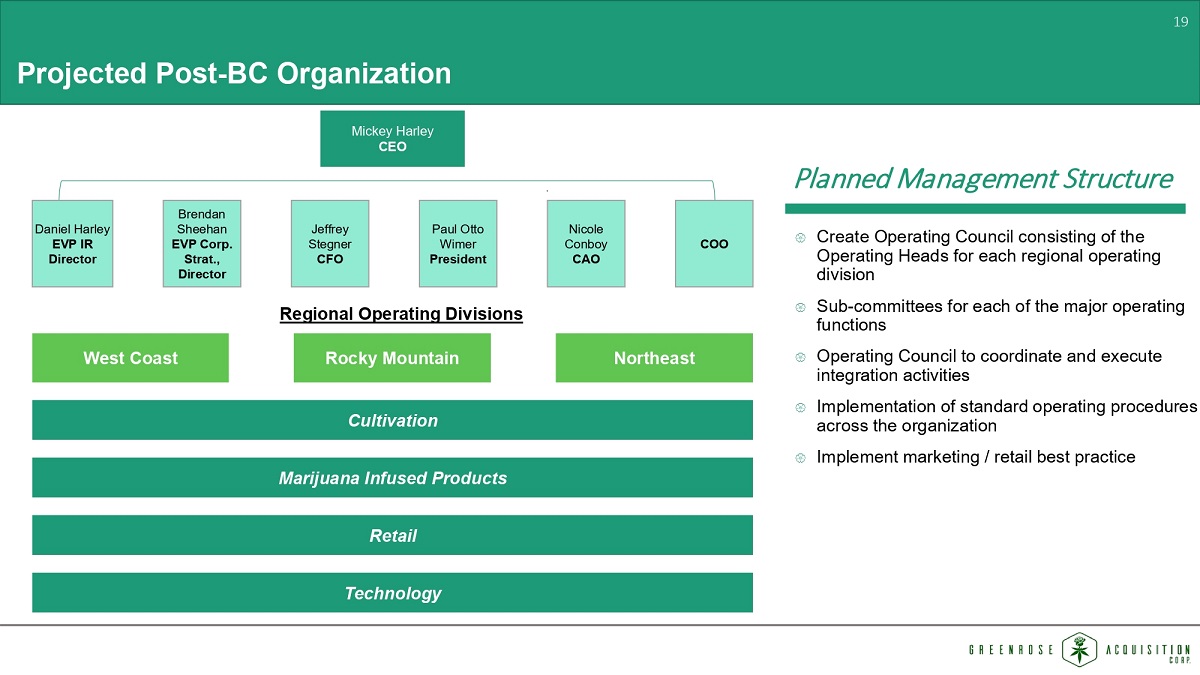 19

Projected Post-BC Organization

Mickey Harley
CEO

Daniel Harley
EVP IR
Director

Brendan Sheehan
EVP Corp. Strat., Director

Jeffrey Stegner
CFO

Paul Otto Wimer
President

Nicole Conboy
CAO

COO

Regional Operating Divisions

West Coast

Rocky Mountain

Northeast

Cultivation

Marijuana Infused Products

Retail

Technology

Planned Management Structure

Create Operating Council consisting of the Operating Heads for each regional operating division

Sub-committees for each of the major operating functions

Operating Council to coordinate and execute integration activities

Implementation of standard operating procedures across the organization

Implement marketing / retail best practice

GREENROSE ACQUISITION CORP.